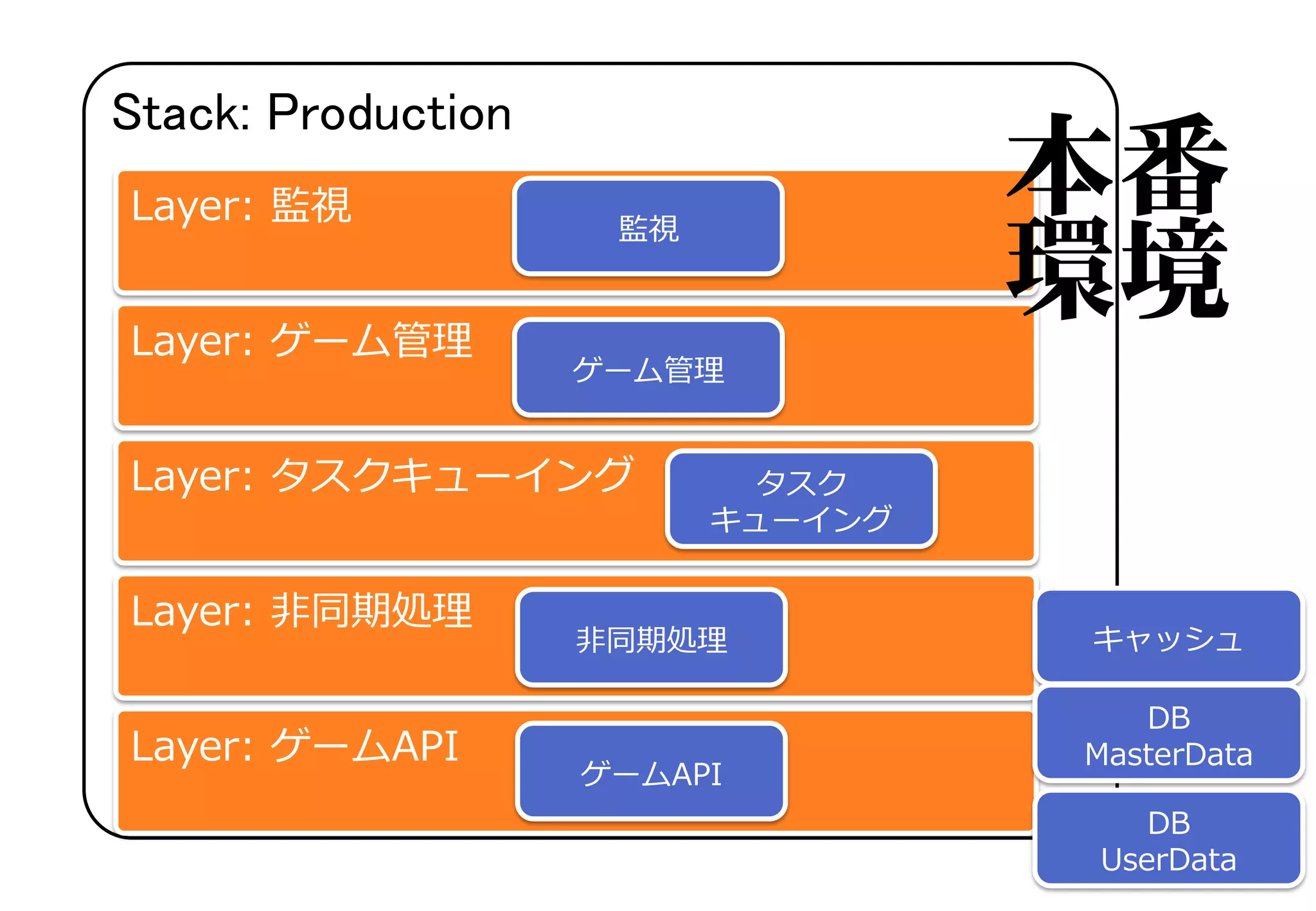 Stack: Production

本番環境

Layer: 監視

監視

Layer: ゲーム管理

ゲーム管理

Layer: タスクキューイング

タスク キューイング

Layer: 非同期処理

非同期処理

Layer: ゲームAPI

ゲームAPI

キャッシュ

DB MasterData

DB UserData